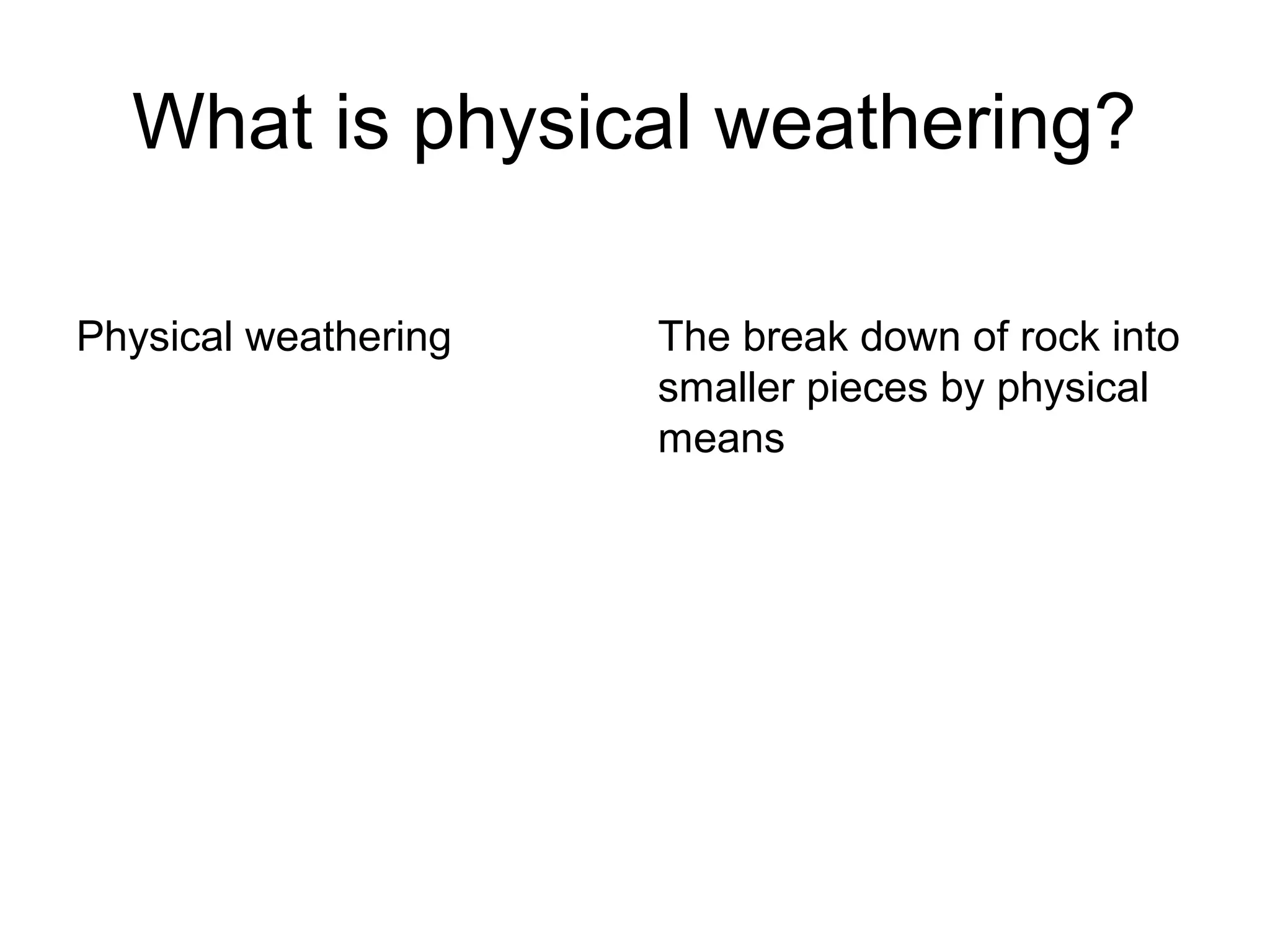 What is physical weathering?

Physical weathering

The break down of rock into smaller pieces by physical means